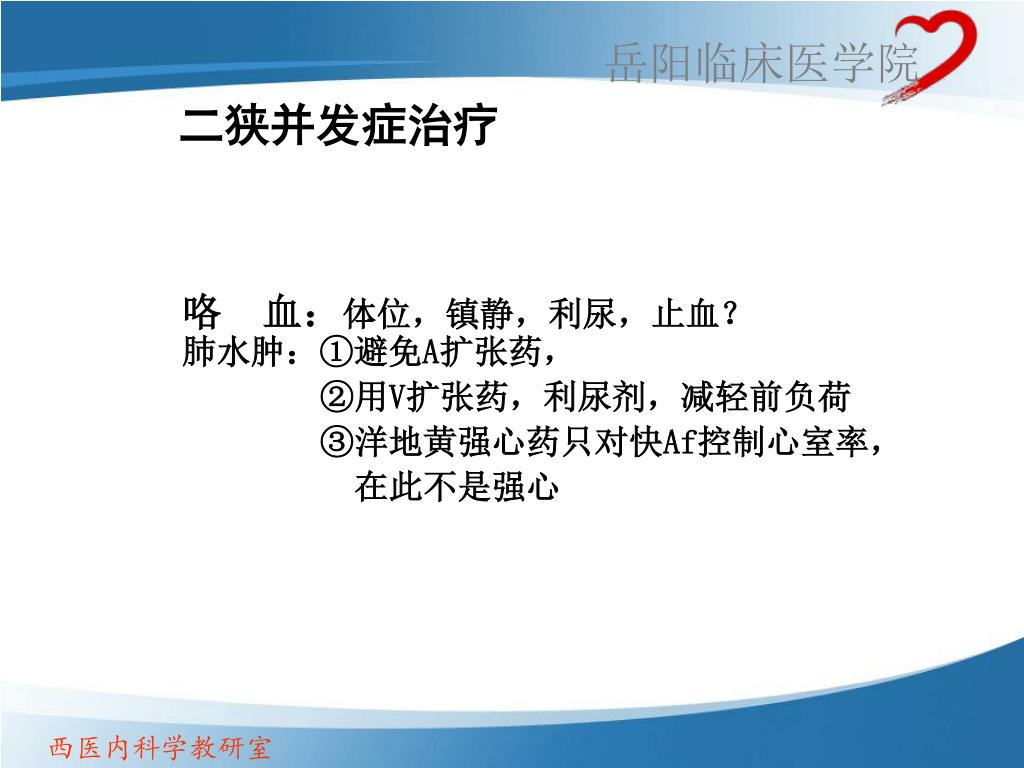 岳阳临床医学院

二狭并发症治疗

咯 血：体位，镇静，利尿，止血？
肺水肿：①避免A扩张药，
②用V扩张药，利尿剂，减轻前负荷
③洋地黄强心药只对快Af控制心室率，在此不是强心

西医内科学教研室